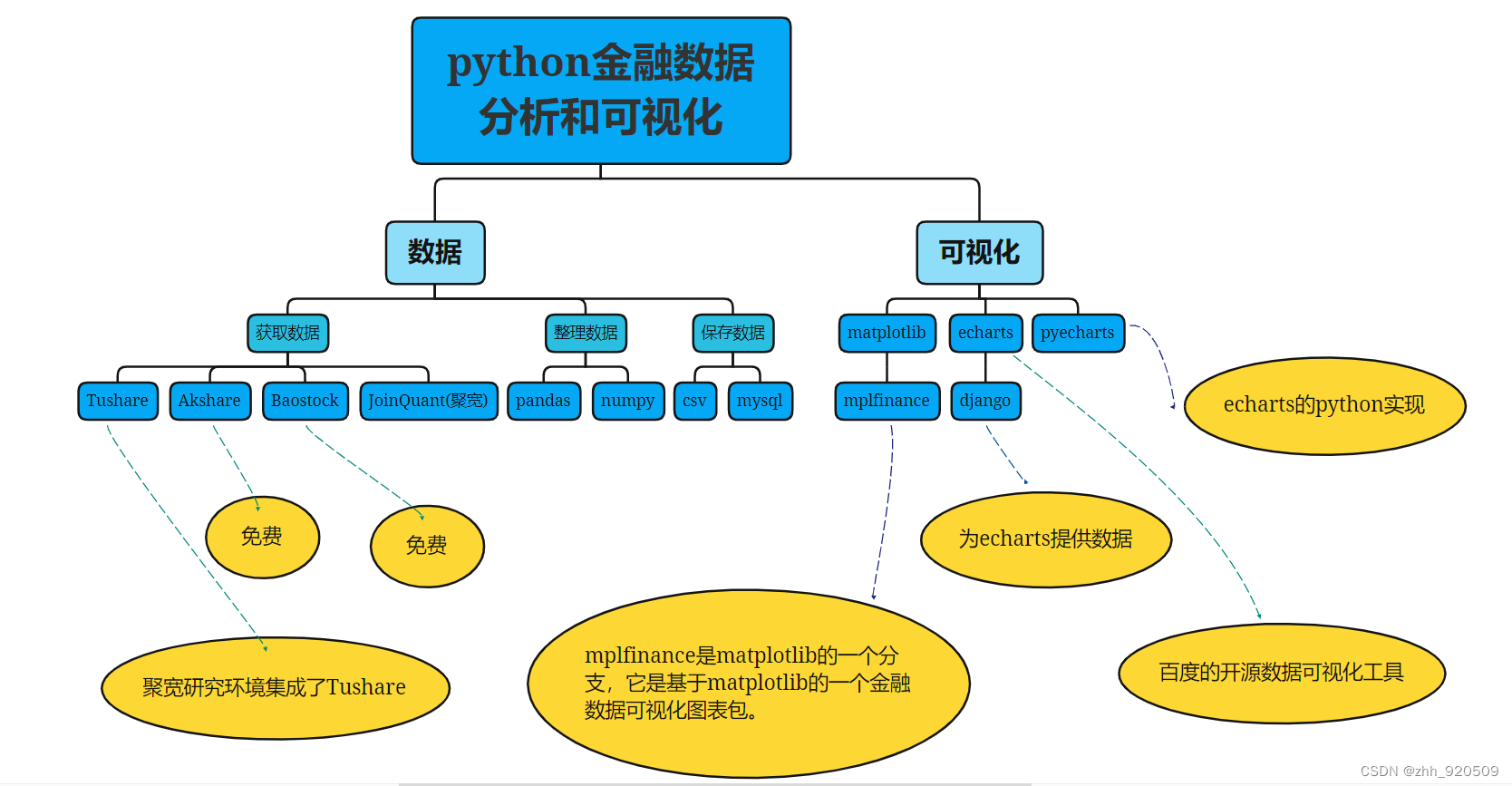 python金融数据分析和可视化

数据

可视化

获取数据

整理数据

保存数据

matplotlib

echarts

pyecharts

Tushare

Akshare

Baostock

JoinQuant(聚宽)

pandas

numpy

csv

mysql

mplfinance

django

echarts的python实现

免费

免费

为echarts提供数据

聚宽研究环境集成了Tushare

mplfinance是matplotlib的一个分支，它是基于matplotlib的一个金融数据可视化图表包。

百度的开源数据可视化工具

CSDN @zhh_920509